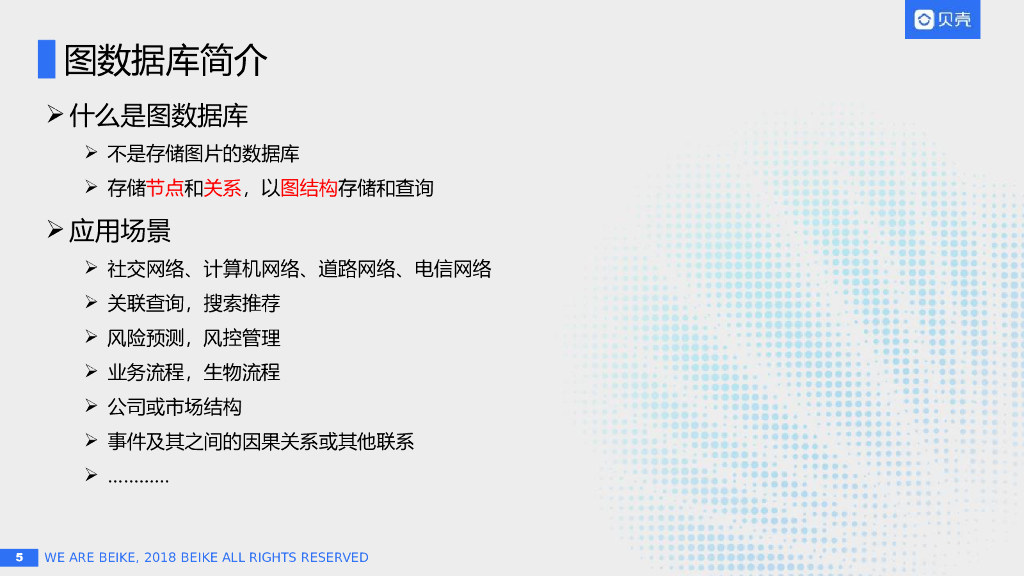 贝壳

图数据库简介

➢ 什么是图数据库

➢ 不是存储图片的数据库

➢ 存储节点和关系，以图结构存储和查询

➢ 应用场景

➢ 社交网络、计算机网络、道路网络、电信网络

➢ 关联查询，搜索推荐

➢ 风险预测，风控管理

➢ 业务流程，生物流程

➢ 公司或市场结构

➢ 事件及其之间的因果关系或其他联系

➢ …………

5 WE ARE BEIKE, 2018 BEIKE ALL RIGHTS RESERVED